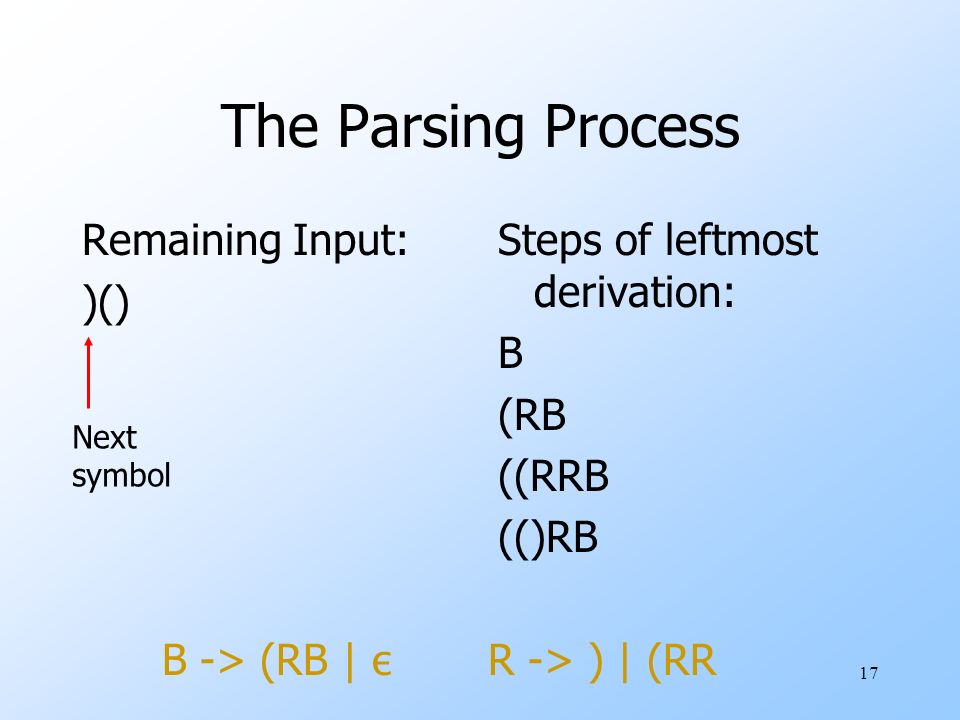 The Parsing Process

Remaining Input:

)()

Next symbol

Steps of leftmost derivation:

B

(RB

((RRB

(()RB

B -> (RB | ϵ    R -> ) | (RR

17